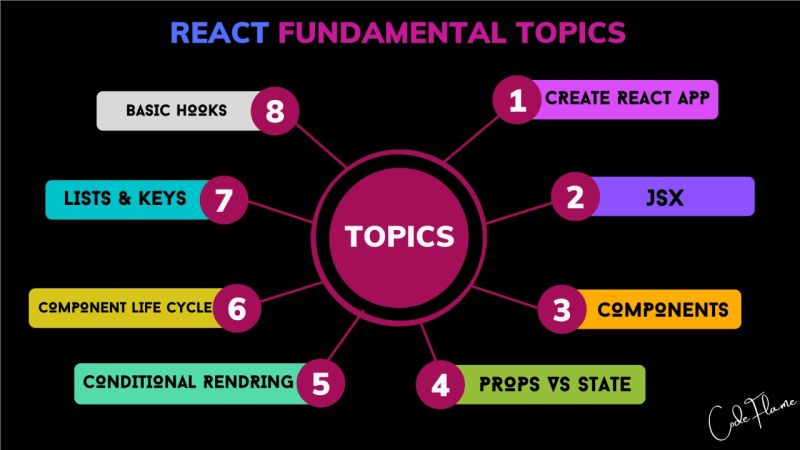 REACT FUNDAMENTAL TOPICS

TOPICS

1 CREATE REACT APP

2 JSX

3 COMPONENTS

4 PROPS VS STATE

5 CONDITIONAL RENDRING

6 COMPONENT LIFE CYCLE

7 LISTS & KEYS

8 BASIC HOOKS

Code Flame